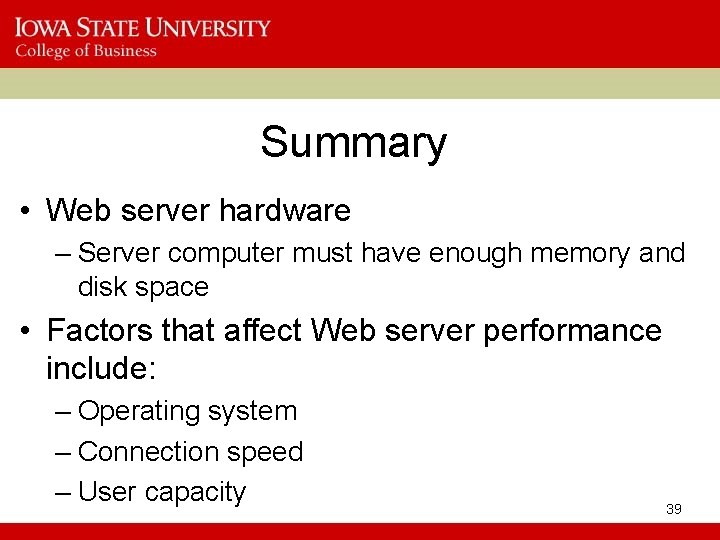 IOWA STATE UNIVERSITY
College of Business

Summary

• Web server hardware
– Server computer must have enough memory and disk space
• Factors that affect Web server performance include:
– Operating system
– Connection speed
– User capacity

39